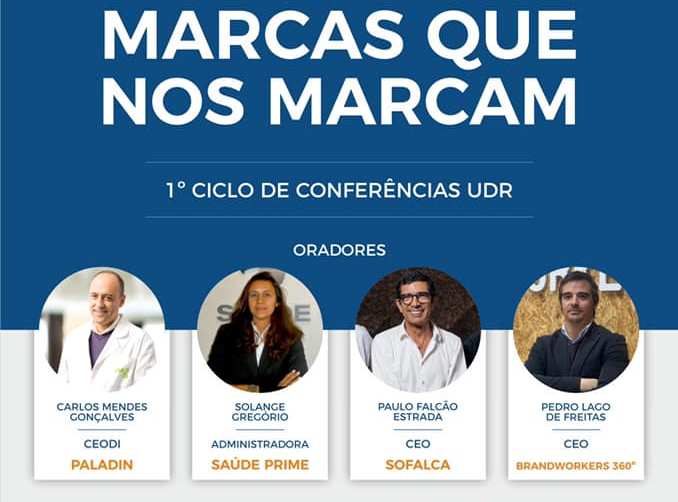 MARCAS QUE NOS MARCAM

1° CICLO DE CONFERÊNCIAS UDR

ORADORES

CARLOS MENDES GONÇALVES
CEODI
PALADIN

SOLANGE GREGÓRIO
ADMINISTRADORA
SAÚDE PRIME

PAULO FALCÃO ESTRADA
CEO
SOFALCA

PEDRO LAGO DE FREITAS
CEO
BRANDWORKERS 360°